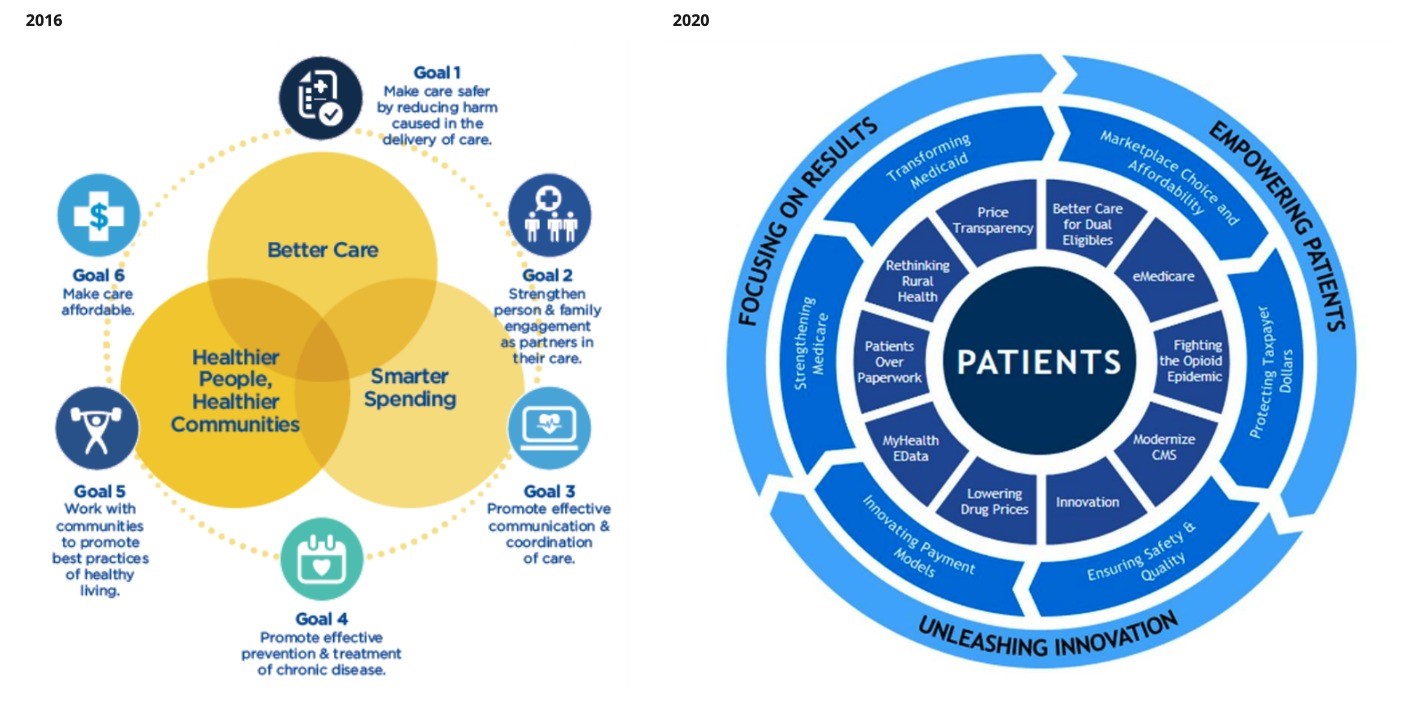 2016

Goal 1
Make care safer by reducing harm caused in the delivery of care.

Goal 2
Strengthen person & family engagement as partners in their care.

Goal 3
Promote effective communication & coordination of care.

Goal 4
Promote effective prevention & treatment of chronic disease.

Goal 5
Work with communities to promote best practices of healthy living.

Goal 6
Make care affordable.

Better Care

Healthier People, Healthier Communities

Smarter Spending

2020

FOCUSING ON RESULTS

EMPOWERING PATIENTS

UNLEASHING INNOVATION

Transforming Medicaid

Marketplace Choice and Affordability

Protecting Taxpayer Dollars

Ensuring Safety & Quality

Innovating Payment Models

Strengthening Medicare

Price Transparency

Better Care for Dual Eligibles

eMedicare

Fighting the Opioid Epidemic

Modernize CMS

Innovation

Lowering Drug Prices

MyHealth EData

Patients Over Paperwork

Rethinking Rural Health

PATIENTS